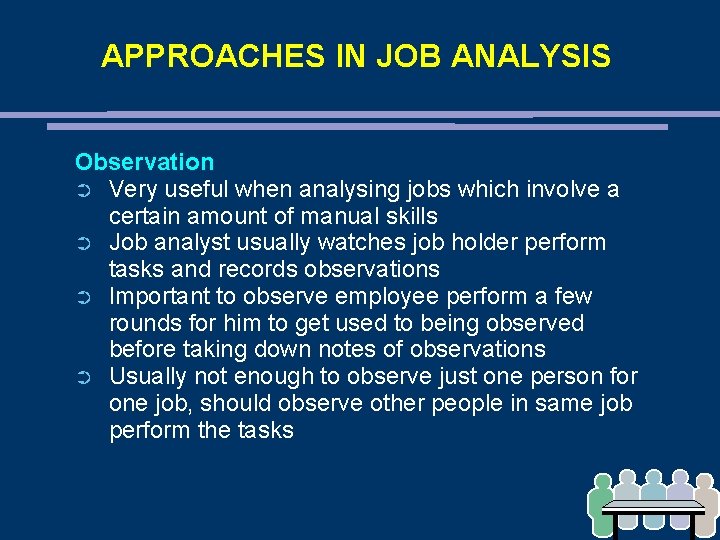 APPROACHES IN JOB ANALYSIS

Observation
➲ Very useful when analysing jobs which involve a certain amount of manual skills
➲ Job analyst usually watches job holder perform tasks and records observations
➲ Important to observe employee perform a few rounds for him to get used to being observed before taking down notes of observations
➲ Usually not enough to observe just one person for one job, should observe other people in same job perform the tasks